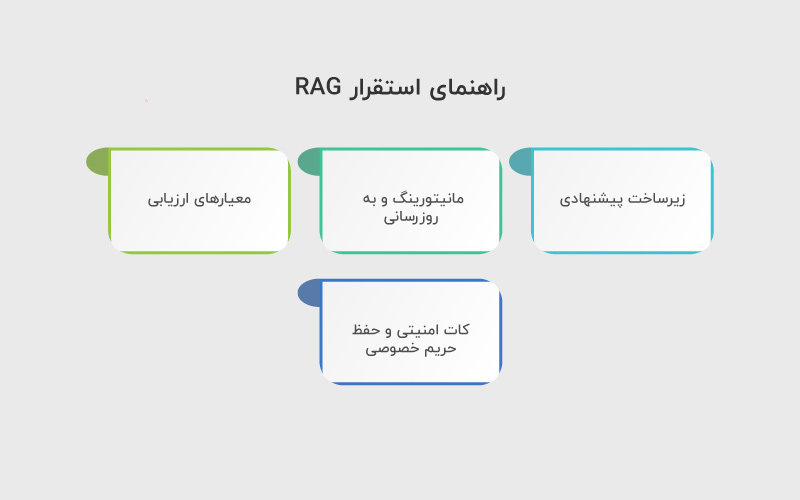 راهنمای استقرار RAG

زیرساخت پیشنهادی

مانیتورینگ و به روزرسانی

معیارهای ارزیابی

کات امنیتی و حفظ حریم خصوصی